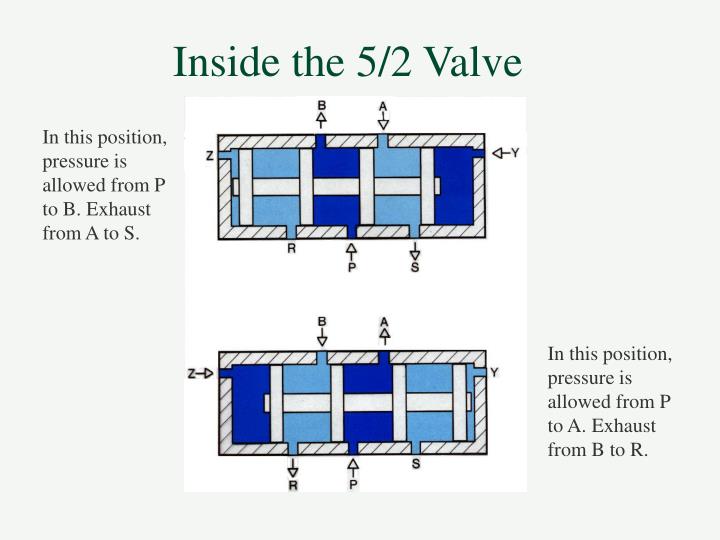 Inside the 5/2 Valve

In this position, pressure is allowed from P to B. Exhaust from A to S.

B
A
Z
Y
R
P
S

B
A
Z
Y
R
P
S

In this position, pressure is allowed from P to A. Exhaust from B to R.